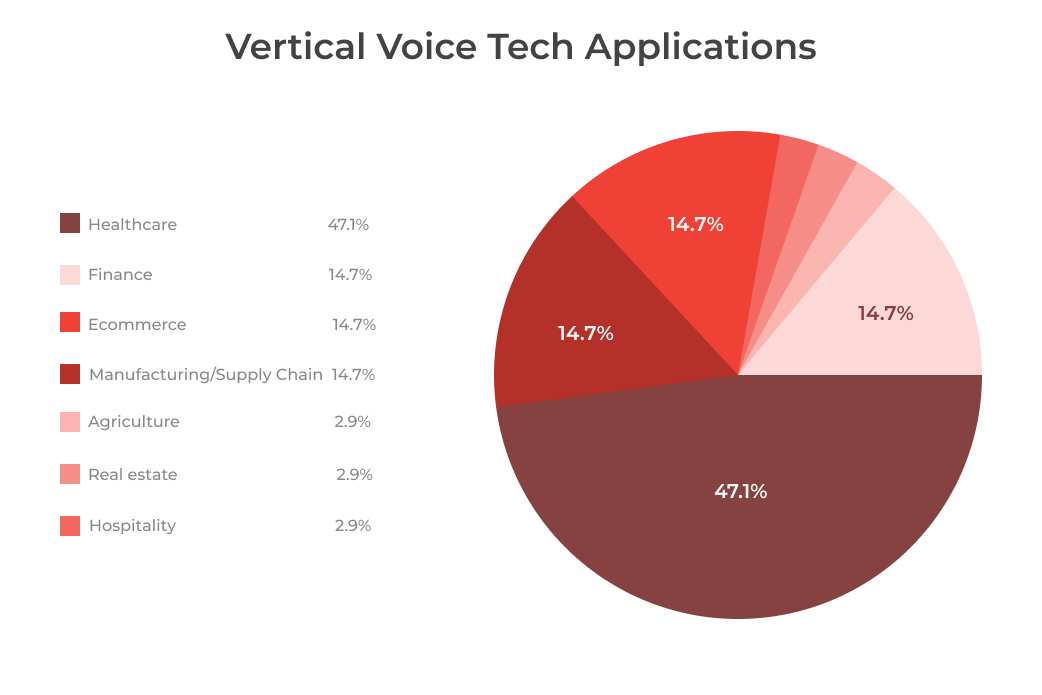 Vertical Voice Tech Applications

Healthcare 47.1%
Finance 14.7%
Ecommerce 14.7%
Manufacturing/Supply Chain 14.7%
Agriculture 2.9%
Real estate 2.9%
Hospitality 2.9%

14.7%
14.7%
14.7%
47.1%